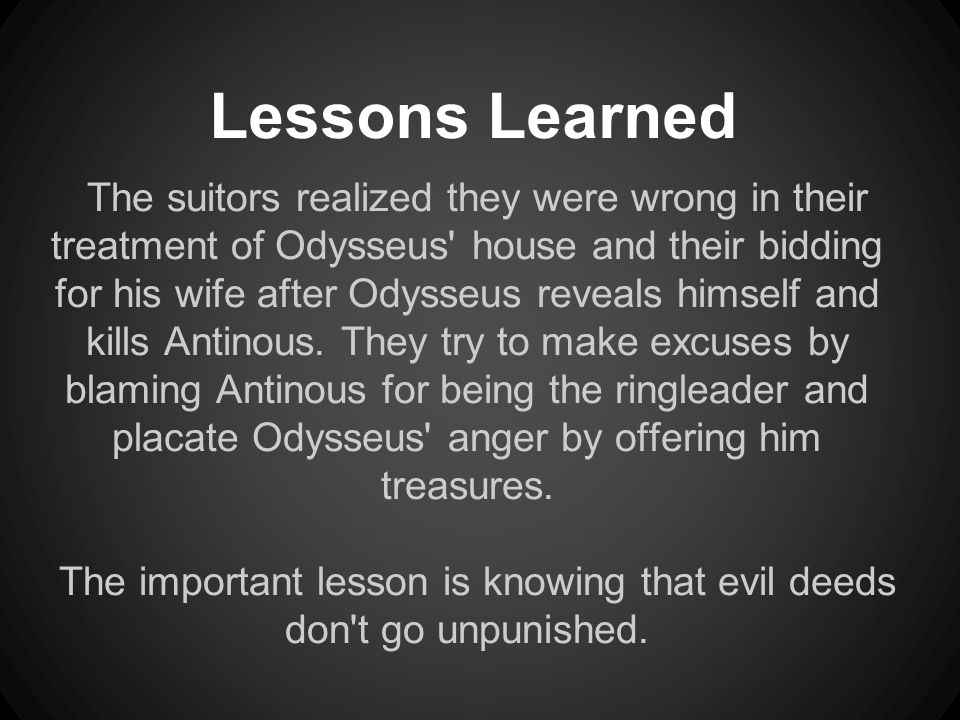 Lessons Learned

The suitors realized they were wrong in their treatment of Odysseus' house and their bidding for his wife after Odysseus reveals himself and kills Antinous. They try to make excuses by blaming Antinous for being the ringleader and placate Odysseus' anger by offering him treasures.

The important lesson is knowing that evil deeds don't go unpunished.